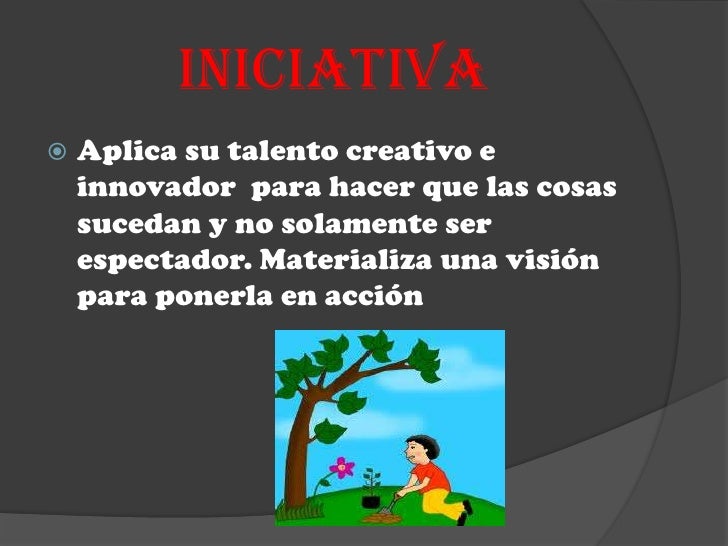 INICIATIVA

Aplica su talento creativo e innovador para hacer que las cosas sucedan y no solamente ser espectador. Materializa una visión para ponerla en acción